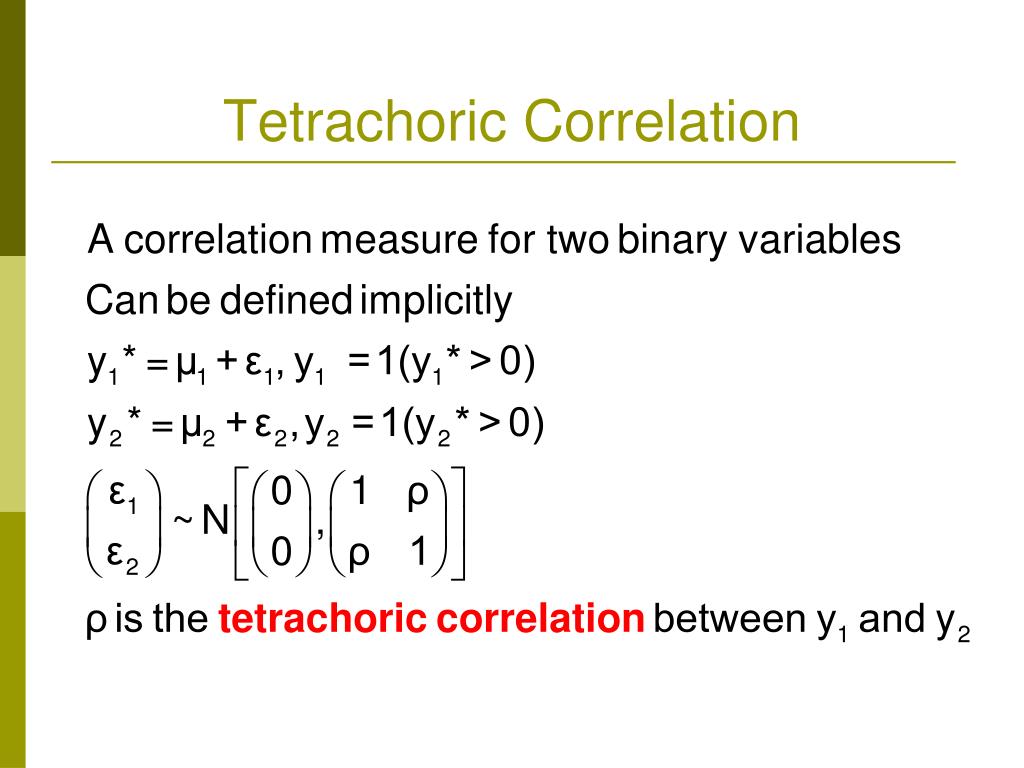 Tetrachoric Correlation

A correlation measure for two binary variables

Can be defined implicitly

$y_1^* = \mu_1 + \varepsilon_1, y_1 = 1(y_1^* > 0)$

$y_2^* = \mu_2 + \varepsilon_2, y_2 = 1(y_2^* > 0)$

$\begin{pmatrix} \varepsilon_1 \\ \varepsilon_2 \end{pmatrix} \sim N\left[\begin{pmatrix} 0 \\ 0 \end{pmatrix}, \begin{pmatrix} 1 & \rho \\ \rho & 1 \end{pmatrix}\right]$

$\rho$ is the tetrachoric correlation between $y_1$ and $y_2$